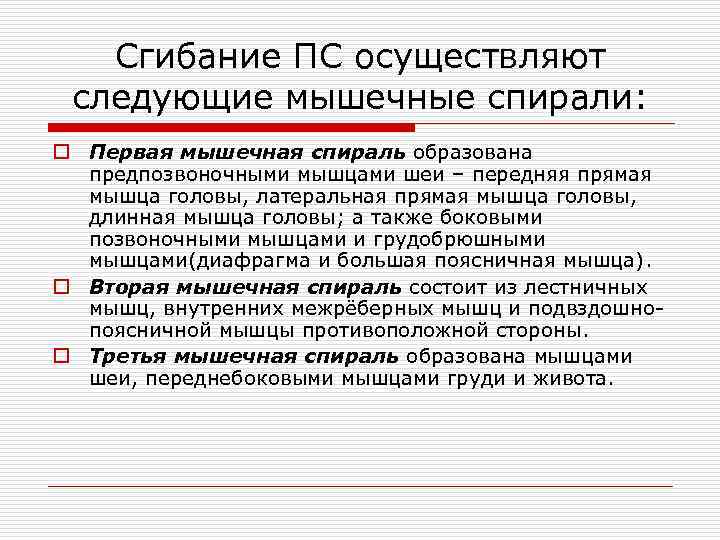 Сгибание ПС осуществляют следующие мышечные спирали:

Первая мышечная спираль образована предпозвоночными мышцами шеи – передняя прямая мышца головы, латеральная прямая мышца головы, длинная мышца головы; а также боковыми позвоночными мышцами и грудобрюшными мышцами(диафрагма и большая поясничная мышца).

Вторая мышечная спираль состоит из лестничных мышц, внутренних межрёберных мышц и подвздошно-поясничной мышцы противоположной стороны.

Третья мышечная спираль образована мышцами шеи, переднебоковыми мышцами груди и живота.